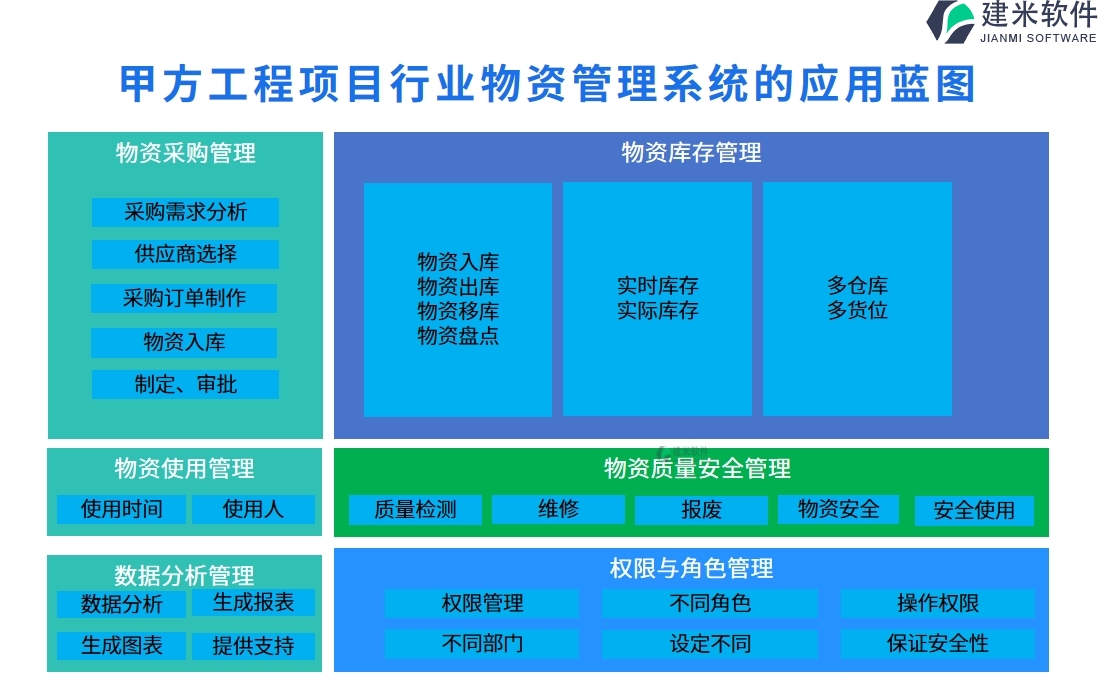 建米软件
JIANMI SOFTWARE

甲方工程项目行业物资管理系统的应用蓝图

物资采购管理

采购需求分析

供应商选择

采购订单制作

物资入库

制定、审批

物资库存管理

物资入库
物资出库
物资移库
物资盘点

实时库存
实际库存

多仓库
多货位

物资使用管理

使用时间

使用人

物资质量安全管理

质量检测

维修

报废

物资安全

安全使用

数据分析管理

数据分析

生成报表

生成图表

提供支持

权限与角色管理

权限管理

不同角色

操作权限

不同部门

设定不同

保证安全性